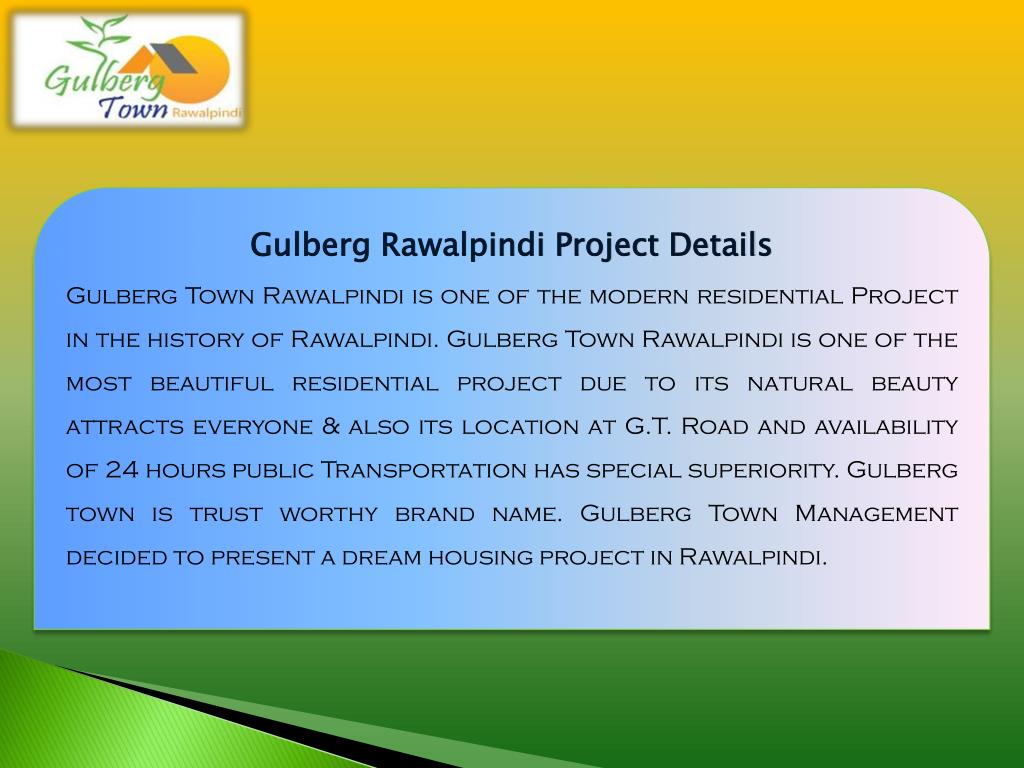 Gulberg Town Rawalpindi

Gulberg Rawalpindi Project Details

Gulberg Town Rawalpindi is one of the modern residential Project in the history of Rawalpindi. Gulberg Town Rawalpindi is one of the most beautiful residential project due to its natural beauty attracts everyone & also its location at G.T. Road and availability of 24 hours public Transportation has special superiority. Gulberg town is trust worthy brand name. Gulberg Town Management decided to present a dream housing project in Rawalpindi.